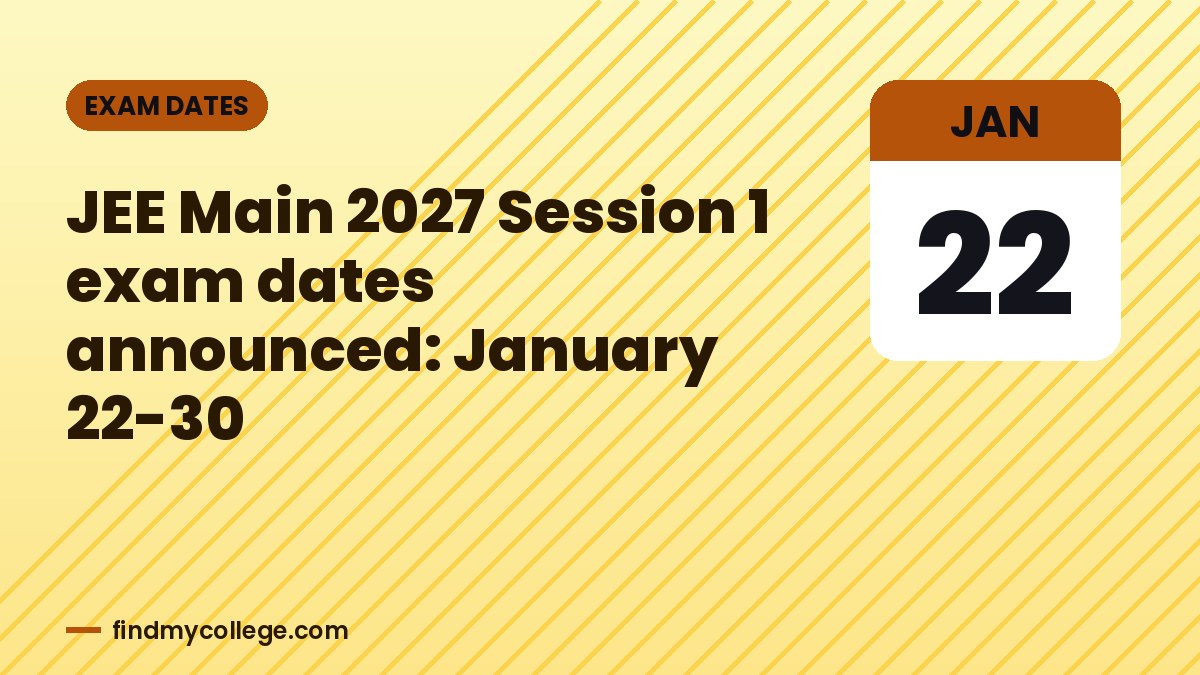 EXAM DATES

JEE Main 2027 Session 1 exam dates announced: January 22-30

JAN

22

findmycollege.com